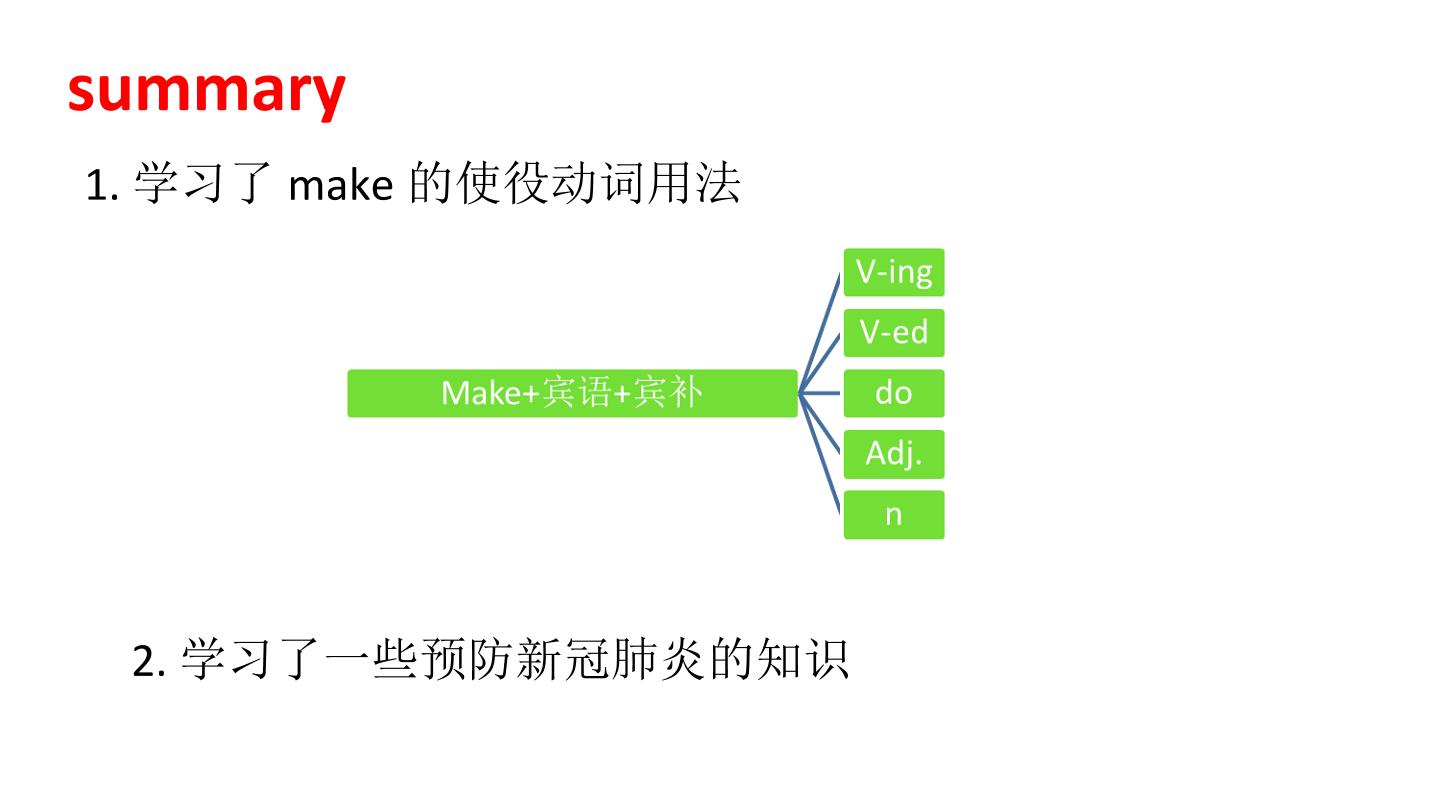 summary

1. 学习了 make 的使役动词用法

Make+宾语+宾补

V-ing

V-ed

do

Adj.

n

2. 学习了一些预防新冠肺炎的知识